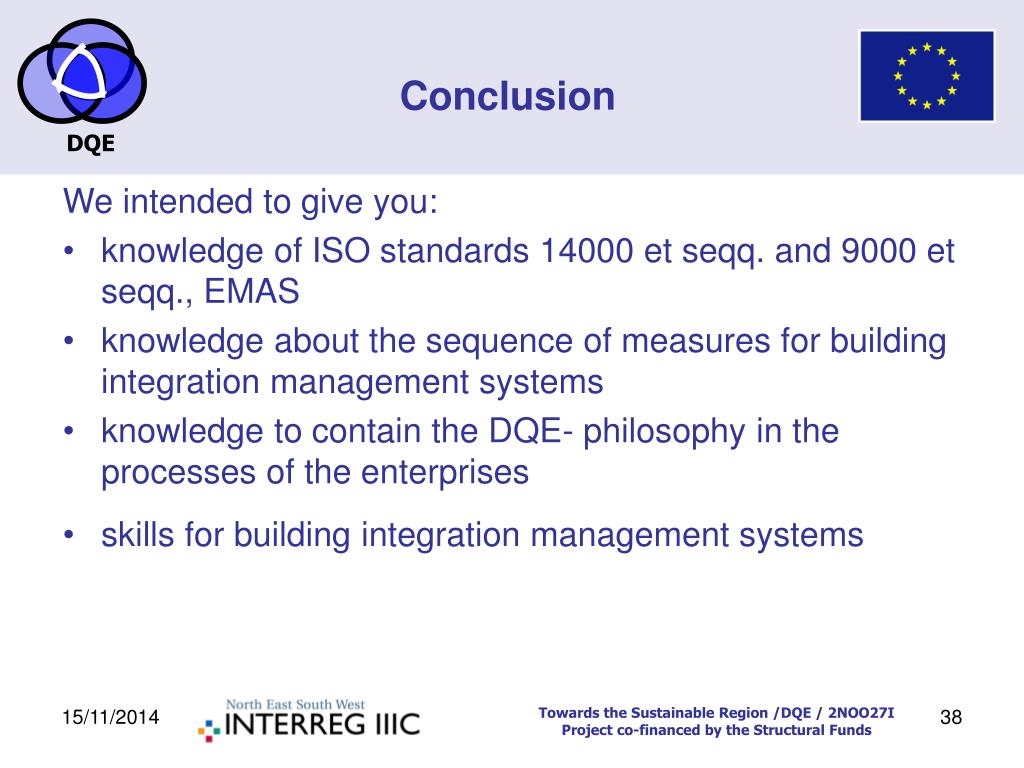 DQE

Conclusion

We intended to give you:

• knowledge of ISO standards 14000 et seqq. and 9000 et seqq., EMAS
• knowledge about the sequence of measures for building integration management systems
• knowledge to contain the DQE- philosophy in the processes of the enterprises
• skills for building integration management systems

15/11/2014

North East South West
INTERREG IIIC

Towards the Sustainable Region /DQE / 2NOO27I
Project co-financed by the Structural Funds

38